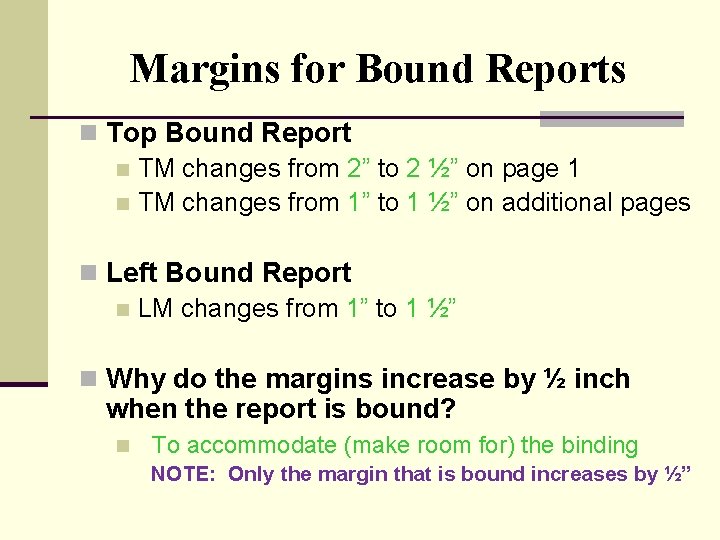 Margins for Bound Reports

Top Bound Report

TM changes from 2” to 2 ½” on page 1

TM changes from 1” to 1 ½” on additional pages

Left Bound Report

LM changes from 1” to 1 ½”

Why do the margins increase by ½ inch when the report is bound?

To accommodate (make room for) the binding

NOTE: Only the margin that is bound increases by ½”